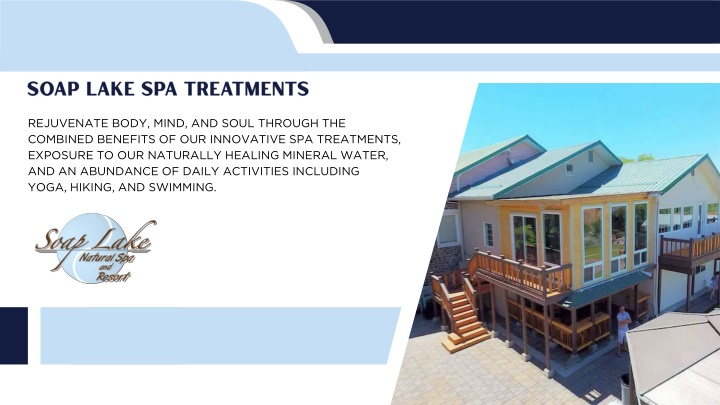 SOAP LAKE SPA TREATMENTS

REJUVENATE BODY, MIND, AND SOUL THROUGH THE COMBINED BENEFITS OF OUR INNOVATIVE SPA TREATMENTS, EXPOSURE TO OUR NATURALLY HEALING MINERAL WATER, AND AN ABUNDANCE OF DAILY ACTIVITIES INCLUDING YOGA, HIKING, AND SWIMMING.

Soap Lake Natural Spa and Resort